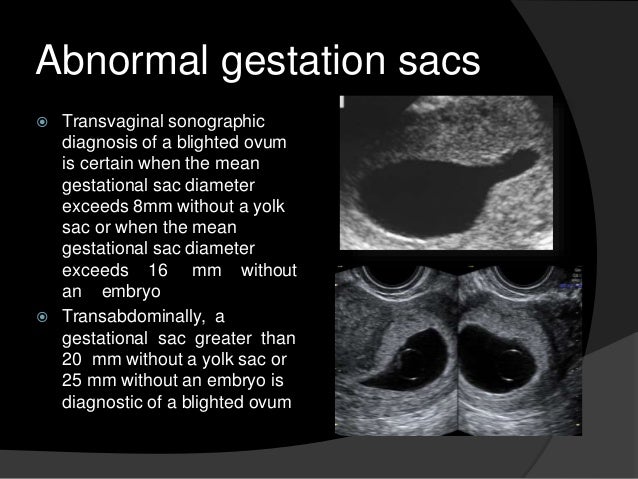 Abnormal gestation sacs

Transvaginal sonographic diagnosis of a blighted ovum is certain when the mean gestational sac diameter exceeds 8mm without a yolk sac or when the mean gestational sac diameter exceeds 16 mm without an embryo

Transabdominally, a gestational sac greater than 20 mm without a yolk sac or 25 mm without an embryo is diagnostic of a blighted ovum